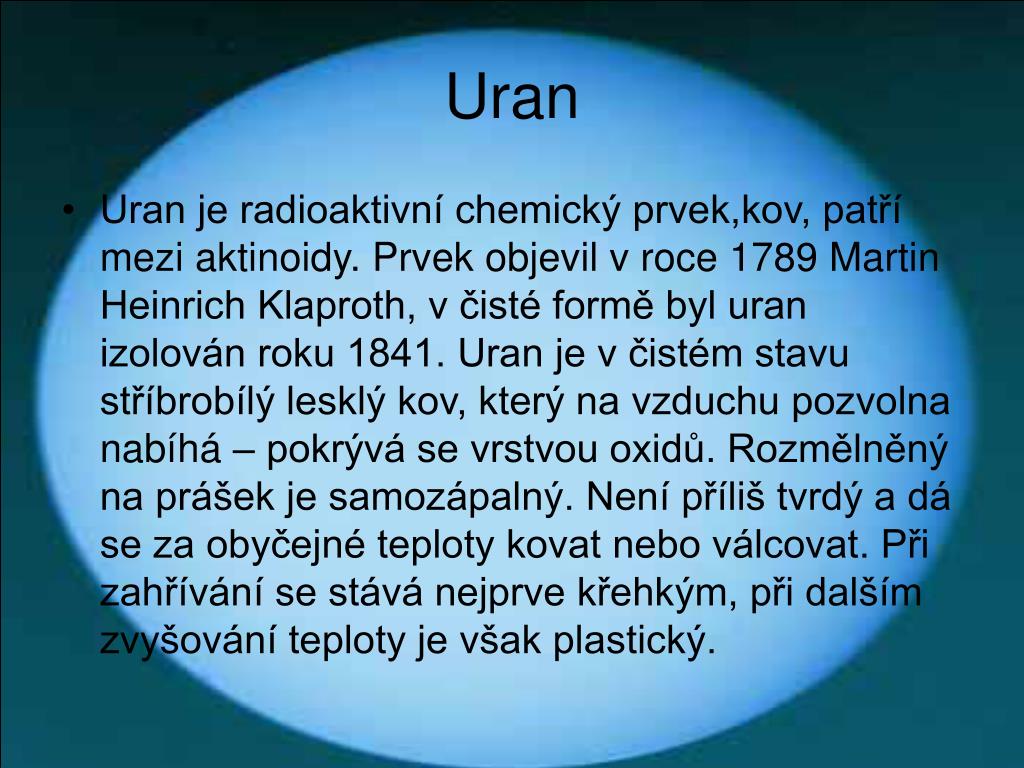 Uran

• Uran je radioaktivní chemický prvek,kov, patří mezi aktinoidy. Prvek objevil v roce 1789 Martin Heinrich Klaproth, v čisté formě byl uran izolován roku 1841. Uran je v čistém stavu stříbrobílý lesklý kov, který na vzduchu pozvolna nabíhá – pokrývá se vrstvou oxidů. Rozmělněný na prášek je samozápalný. Není příliš tvrdý a dá se za obyčejné teploty kovat nebo válcovat. Při zahřívání se stává nejprve křehkým, při dalším zvyšování teploty je však plastický.